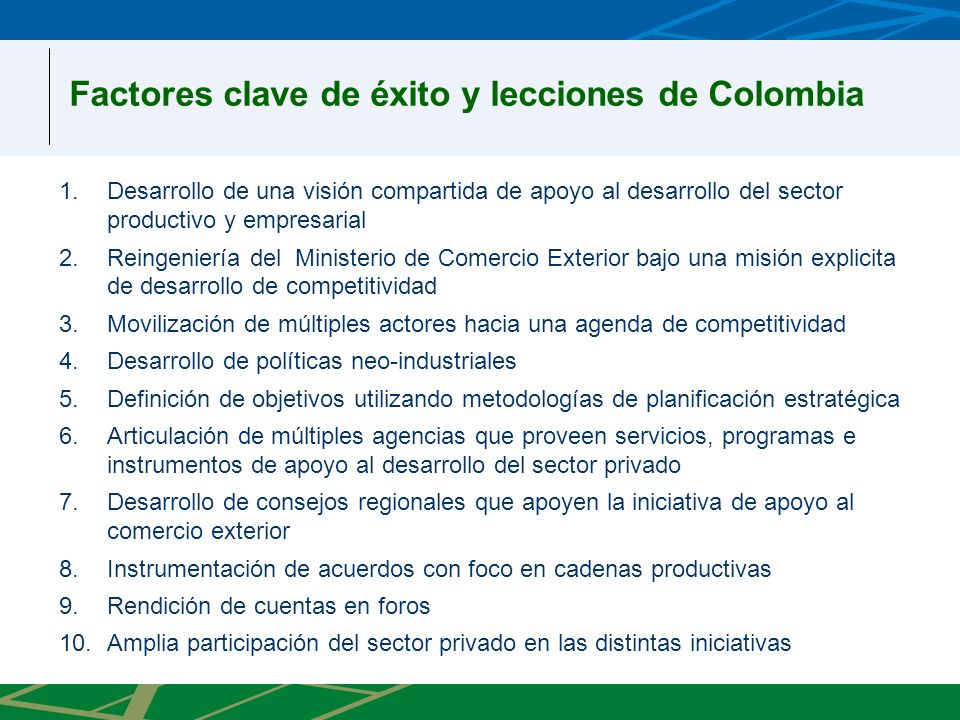 Factores clave de éxito y lecciones de Colombia

1. Desarrollo de una visión compartida de apoyo al desarrollo del sector productivo y empresarial
2. Reingeniería del Ministerio de Comercio Exterior bajo una misión explicita de desarrollo de competitividad
3. Movilización de múltiples actores hacia una agenda de competitividad
4. Desarrollo de políticas neo-industriales
5. Definición de objetivos utilizando metodologías de planificación estratégica
6. Articulación de múltiples agencias que proveen servicios, programas e instrumentos de apoyo al desarrollo del sector privado
7. Desarrollo de consejos regionales que apoyen la iniciativa de apoyo al comercio exterior
8. Instrumentación de acuerdos con foco en cadenas productivas
9. Rendición de cuentas en foros
10. Amplia participación del sector privado en las distintas iniciativas